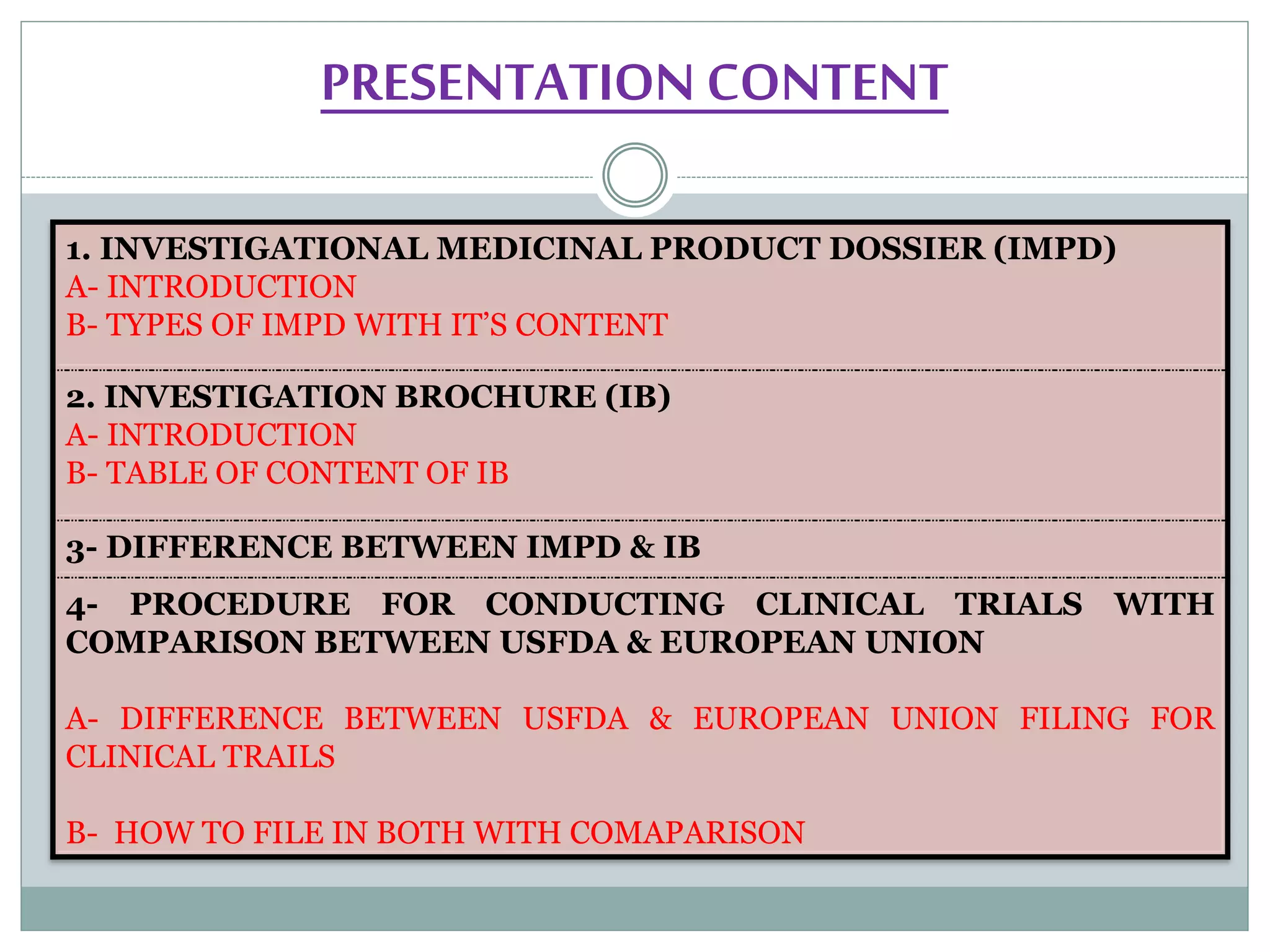 PRESENTATION CONTENT

1. INVESTIGATIONAL MEDICINAL PRODUCT DOSSIER (IMPD)
A- INTRODUCTION
B- TYPES OF IMPD WITH IT'S CONTENT

2. INVESTIGATION BROCHURE (IB)
A- INTRODUCTION
B- TABLE OF CONTENT OF IB

3- DIFFERENCE BETWEEN IMPD & IB

4- PROCEDURE FOR CONDUCTING CLINICAL TRIALS WITH COMPARISON BETWEEN USFDA & EUROPEAN UNION

A- DIFFERENCE BETWEEN USFDA & EUROPEAN UNION FILING FOR CLINICAL TRAILS

B- HOW TO FILE IN BOTH WITH COMAPARISON